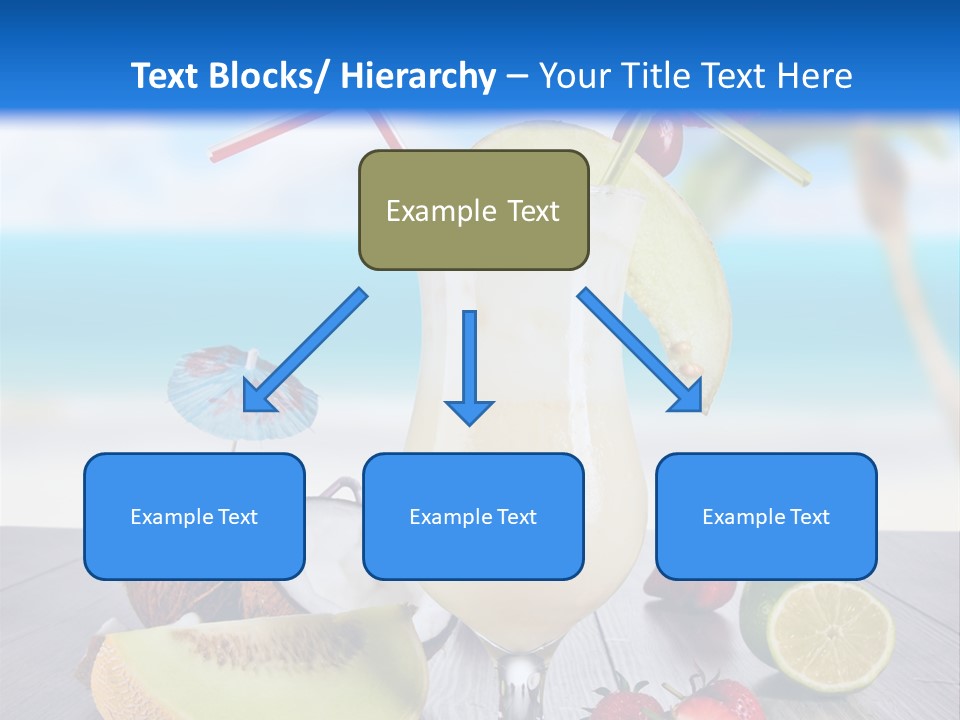 Text Blocks/ Hierarchy – Your Title Text Here

Example Text

Example Text

Example Text

Example Text